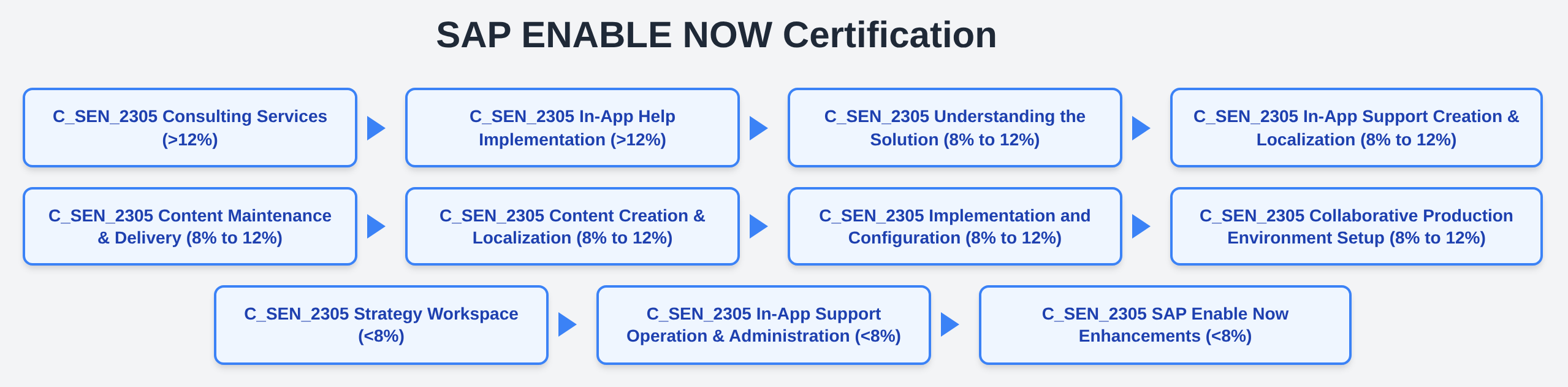 SAP ENABLE NOW Certification

C_SEN_2305 Consulting Services (>12%)

C_SEN_2305 In-App Help Implementation (>12%)

C_SEN_2305 Understanding the Solution (8% to 12%)

C_SEN_2305 In-App Support Creation & Localization (8% to 12%)

C_SEN_2305 Content Maintenance & Delivery (8% to 12%)

C_SEN_2305 Content Creation & Localization (8% to 12%)

C_SEN_2305 Implementation and Configuration (8% to 12%)

C_SEN_2305 Collaborative Production Environment Setup (8% to 12%)

C_SEN_2305 Strategy Workspace (<8%)

C_SEN_2305 In-App Support Operation & Administration (<8%)

C_SEN_2305 SAP Enable Now Enhancements (<8%)